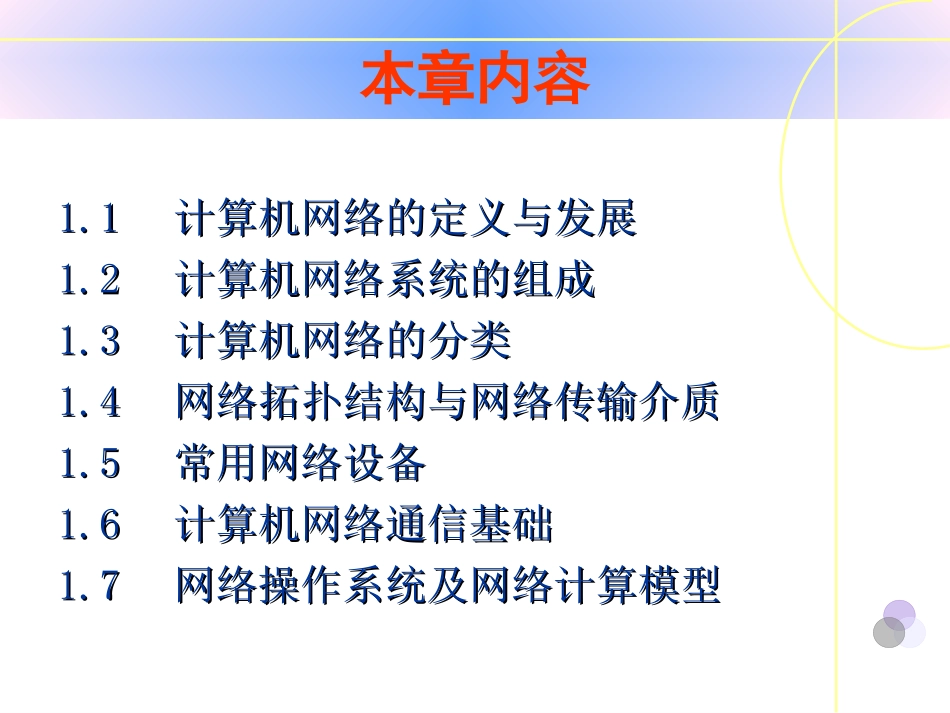 本章内容

1.1　计算机网络的定义与发展
1.2　计算机网络系统的组成
1.3　计算机网络的分类
1.4　网络拓扑结构与网络传输介质
1.5　常用网络设备
1.6　计算机网络通信基础
1.7　网络操作系统及网络计算模型